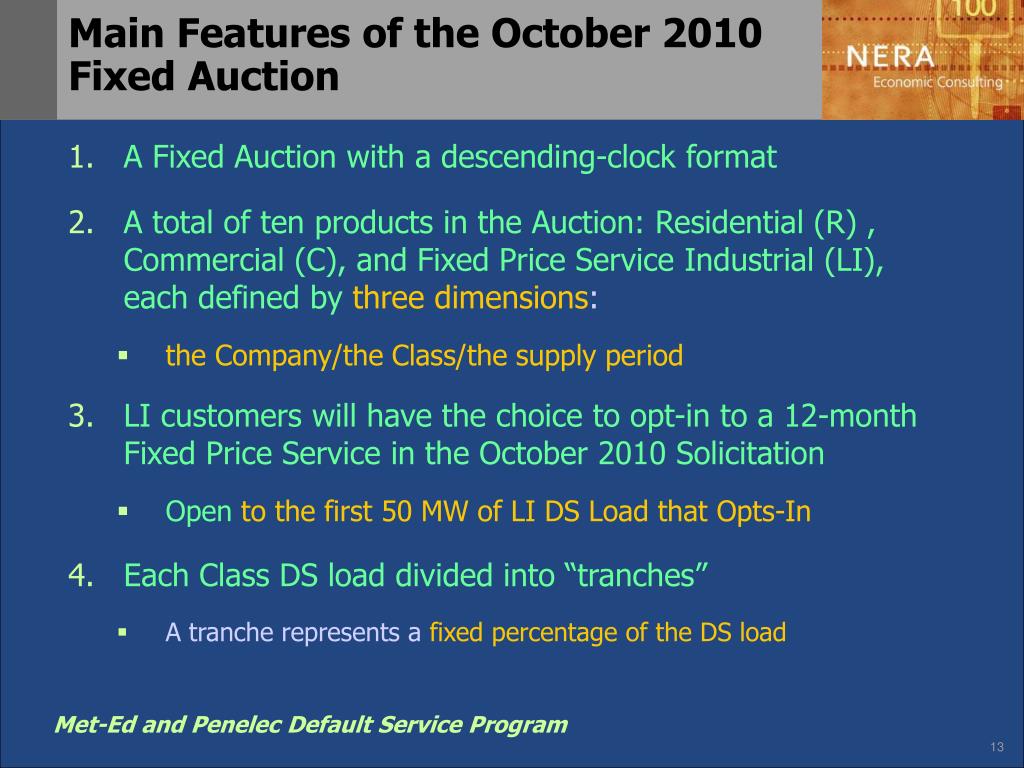 Main Features of the October 2010 Fixed Auction

100

NERA
Economic Consulting

1. A Fixed Auction with a descending-clock format

2. A total of ten products in the Auction: Residential (R) , Commercial (C), and Fixed Price Service Industrial (LI), each defined by three dimensions:

▪ the Company/the Class/the supply period

3. LI customers will have the choice to opt-in to a 12-month Fixed Price Service in the October 2010 Solicitation

▪ Open to the first 50 MW of LI DS Load that Opts-In

4. Each Class DS load divided into “tranches”

▪ A tranche represents a fixed percentage of the DS load

Met-Ed and Penelec Default Service Program

13